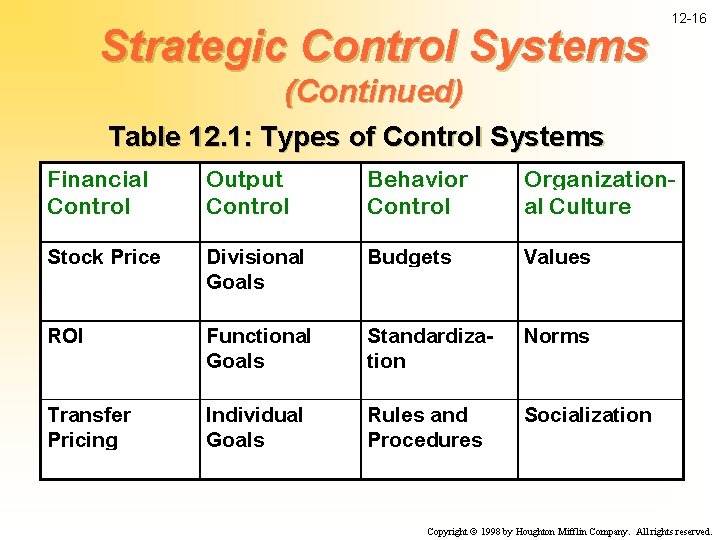 12-16

Strategic Control Systems (Continued)

Table 12.1: Types of Control Systems

| Financial Control | Output Control | Behavior Control | Organizational Culture |
|---|---|---|---|
| Stock Price | Divisional Goals | Budgets | Values |
| ROI | Functional Goals | Standardization | Norms |
| Transfer Pricing | Individual Goals | Rules and Procedures | Socialization |

Copyright © 1998 by Houghton Mifflin Company. All rights reserved.